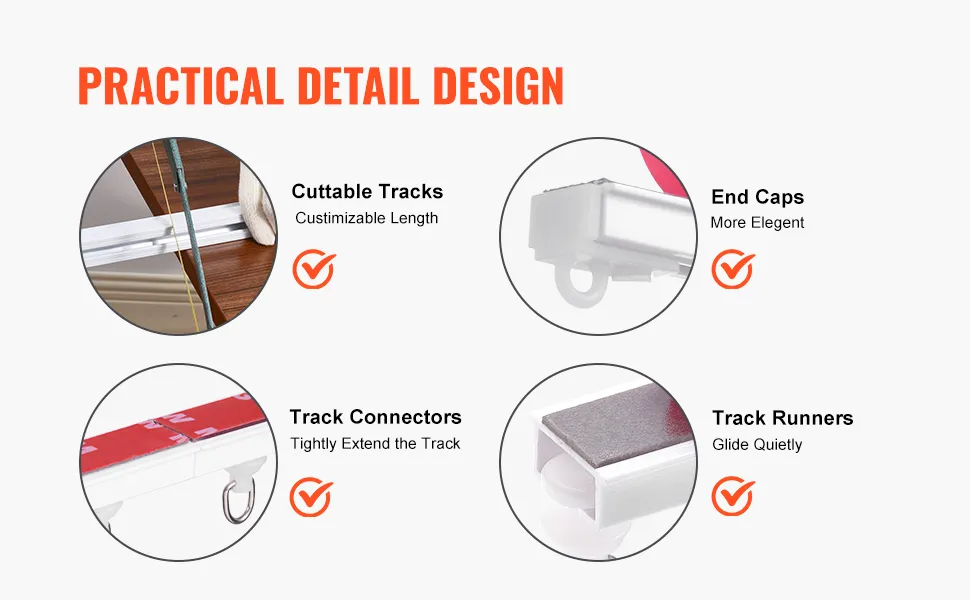 PRACTICAL DETAIL DESIGN

Cuttable Tracks
Custimizable Length

End Caps
More Elegent

Track Connectors
Tightly Extend the Track

Track Runners
Glide Quietly